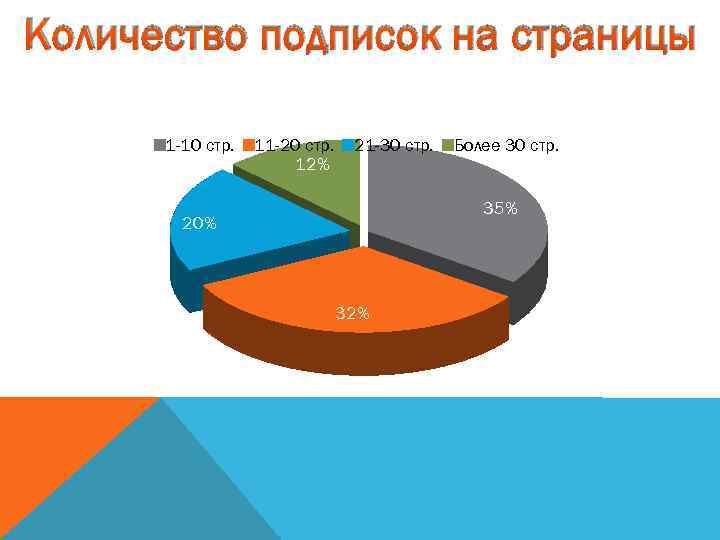 Количество подписок на страницы

1-10 стр. 11-20 стр. 21-30 стр. Более 30 стр.

12%

35%

20%

32%